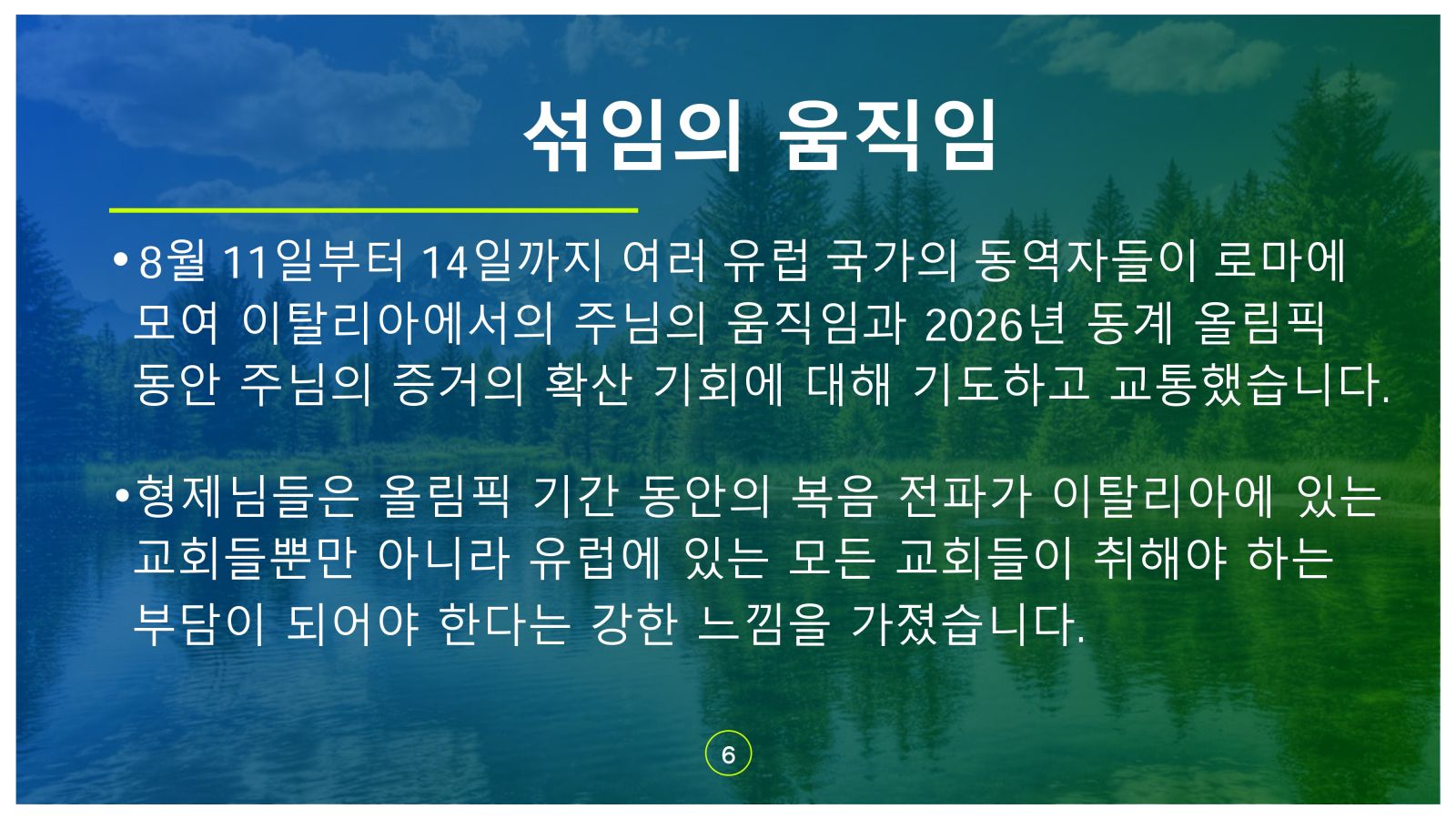 섞임의 움직임

• 8월 11일부터 14일까지 여러 유럽 국가의 동역자들이 로마에 모여 이탈리아에서의 주님의 움직임과 2026년 동계 올림픽 동안 주님의 증거의 확산 기회에 대해 기도하고 교통했습니다.

• 형제님들은 올림픽 기간 동안의 복음 전파가 이탈리아에 있는 교회들뿐만 아니라 유럽에 있는 모든 교회들이 취해야 하는 부담이 되어야 한다는 강한 느낌을 가졌습니다.

6